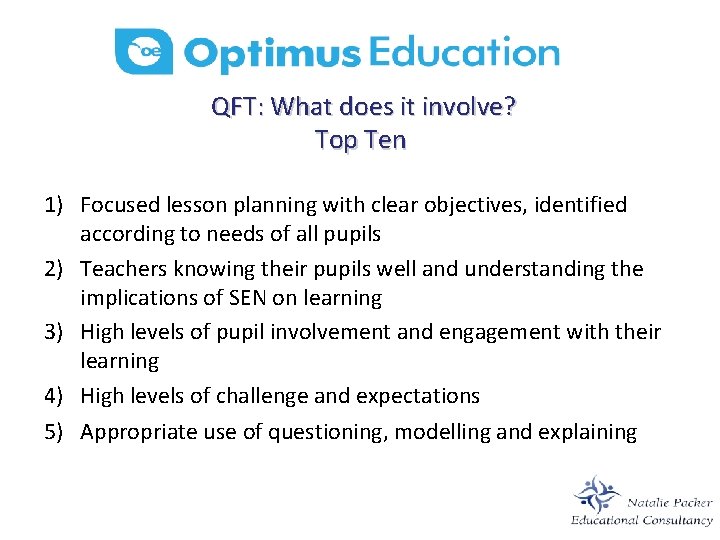 oe Optimus Education

QFT: What does it involve?
Top Ten

1) Focused lesson planning with clear objectives, identified according to needs of all pupils
2) Teachers knowing their pupils well and understanding the implications of SEN on learning
3) High levels of pupil involvement and engagement with their learning
4) High levels of challenge and expectations
5) Appropriate use of questioning, modelling and explaining

Natalie Packer
Educational Consultancy